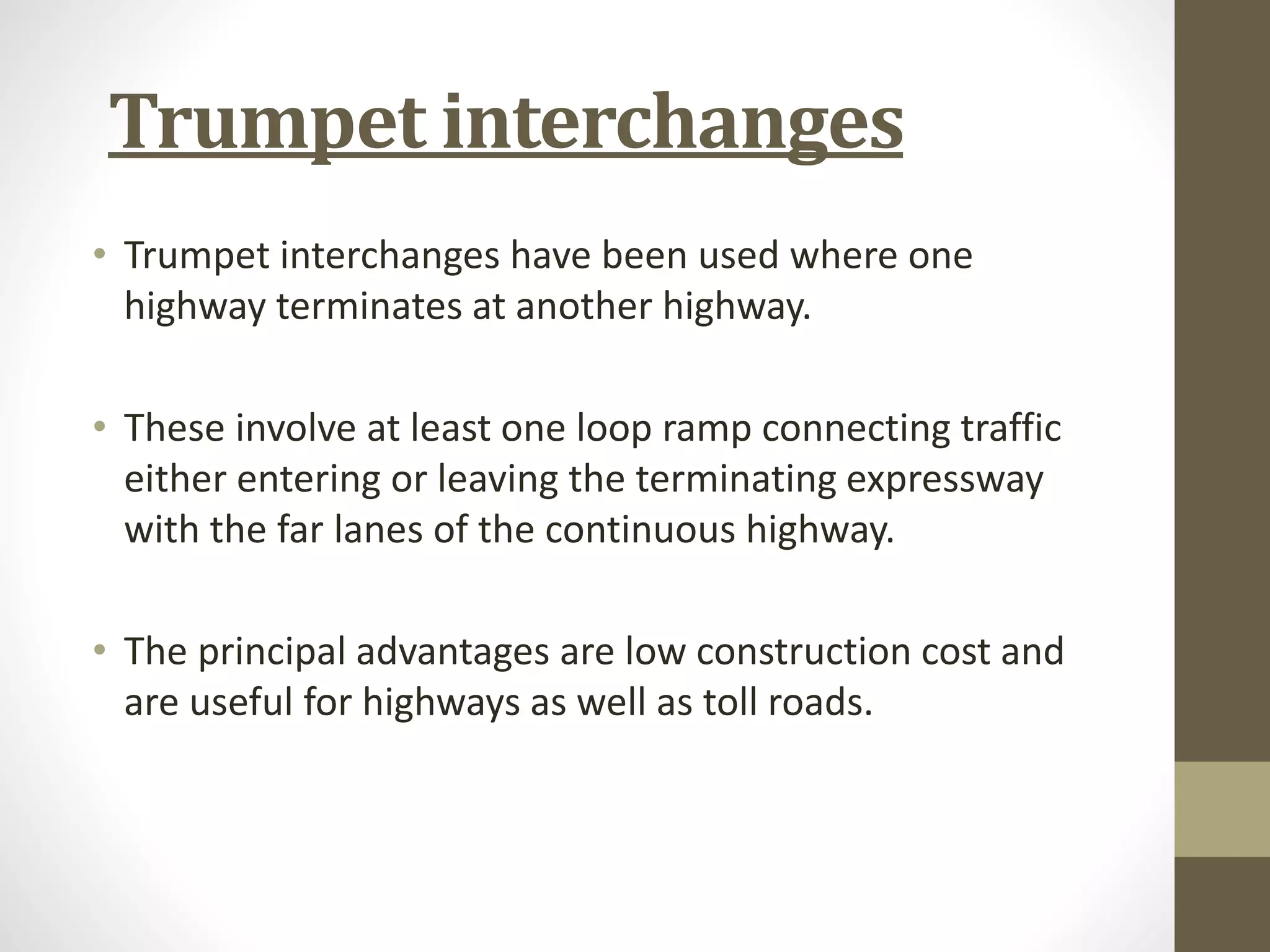 Trumpet interchanges

• Trumpet interchanges have been used where one highway terminates at another highway.

• These involve at least one loop ramp connecting traffic either entering or leaving the terminating expressway with the far lanes of the continuous highway.

• The principal advantages are low construction cost and are useful for highways as well as toll roads.